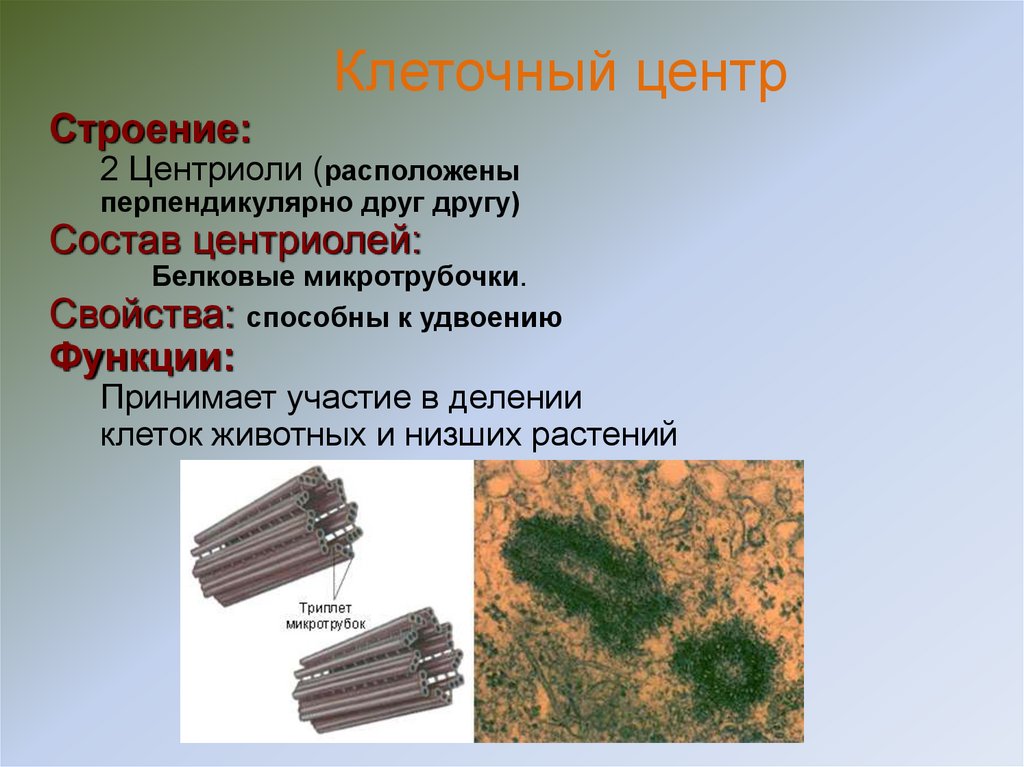 Клеточный центр

Строение:
2 Центриоли (расположены перпендикулярно друг другу)

Состав центриолей:
Белковые микротрубочки.

Свойства: способны к удвоению

Функции:
Принимает участие в делении клеток животных и низших растений

Триплет микротрубок